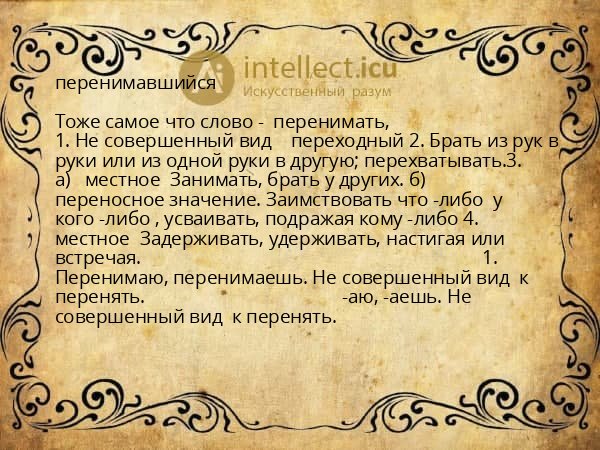 intellect.icu
Искусственный разум

перенимавшийся

Тоже самое что слово - перенимать,
1. Не совершенный вид переходный 2. Брать из рук в руки или из одной руки в другую; перехватывать.3. а) местное Занимать, брать у других. б) переносное значение. Заимствовать что -либо у кого -либо , усваивать, подражая кому -либо 4. местное Задерживать, удерживать, настигая или встречая. 1. Перенимаю, перенимаешь. Не совершенный вид к перенять. -аю, -аешь. Не совершенный вид к перенять.